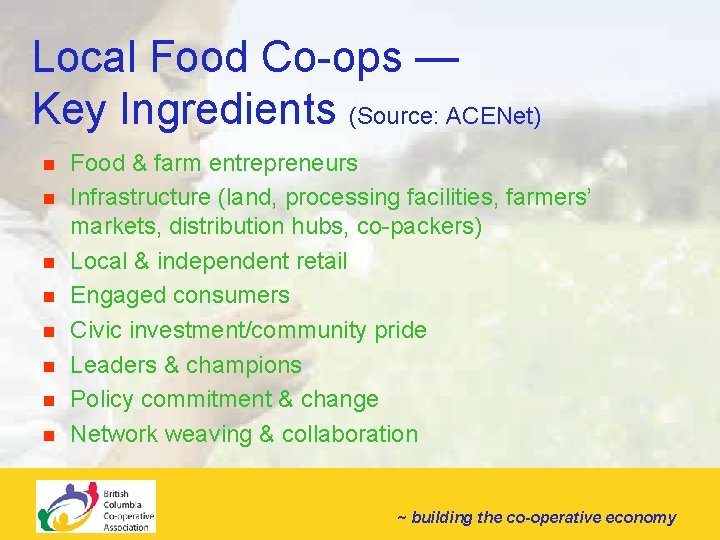 Local Food Co-ops — Key Ingredients (Source: ACENet)

- Food & farm entrepreneurs
- Infrastructure (land, processing facilities, farmers' markets, distribution hubs, co-packers)
- Local & independent retail
- Engaged consumers
- Civic investment/community pride
- Leaders & champions
- Policy commitment & change
- Network weaving & collaboration

British Columbia Co-operative Association

~ building the co-operative economy